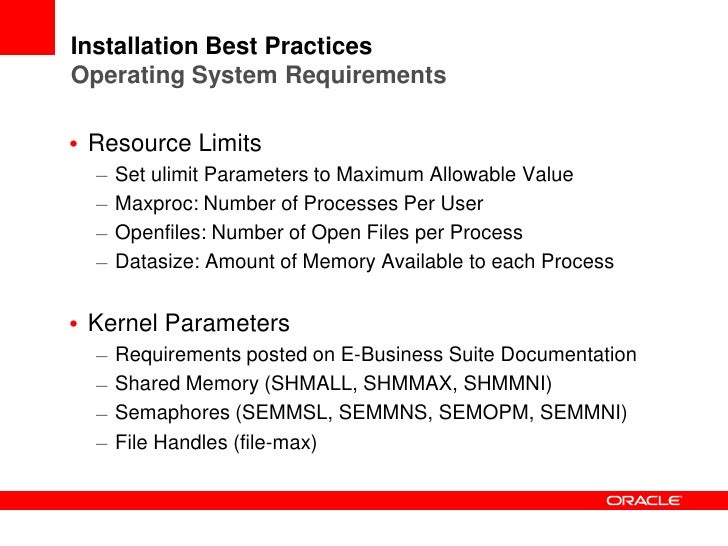 Installation Best Practices
Operating System Requirements

• Resource Limits
– Set ulimit Parameters to Maximum Allowable Value
– Maxproc: Number of Processes Per User
– Openfiles: Number of Open Files per Process
– Datasize: Amount of Memory Available to each Process

• Kernel Parameters
– Requirements posted on E-Business Suite Documentation
– Shared Memory (SHMALL, SHMMAX, SHMMNI)
– Semaphores (SEMMSL, SEMMNS, SEMOPM, SEMMNI)
– File Handles (file-max)

ORACLE